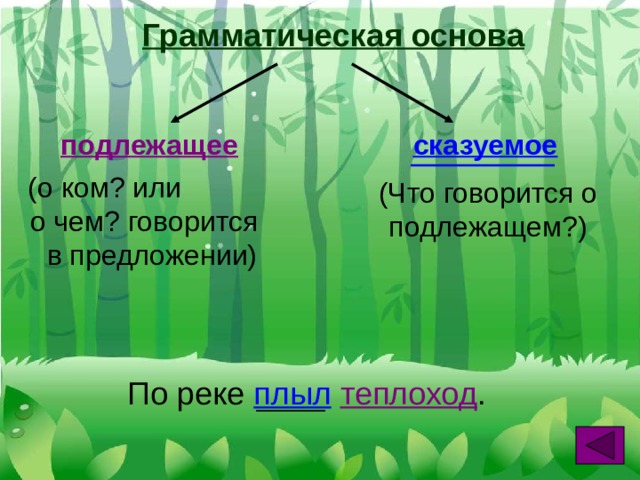 Грамматическая основа

подлежащее

(о ком? или о чем? говорится в предложении)

сказуемое

(Что говорится о подлежащем?)

По реке плыл теплоход.